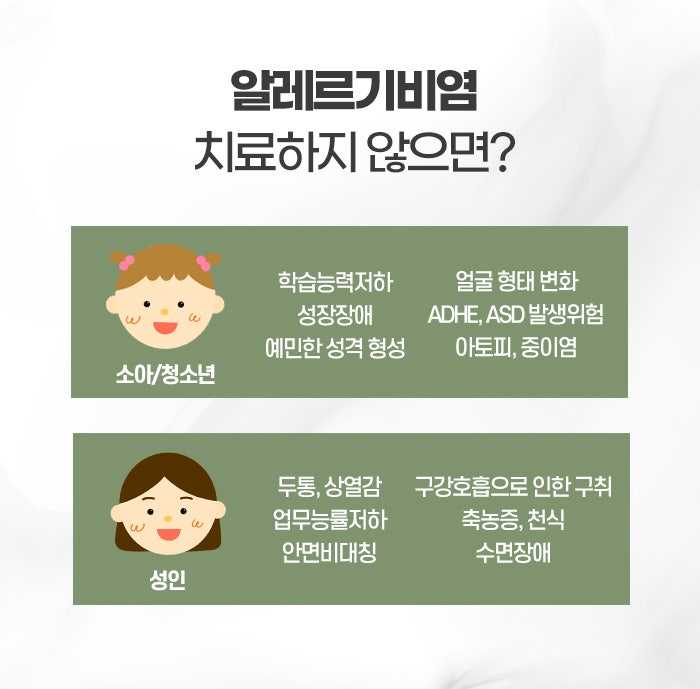 알레르기비염
치료하지 않으면?

소아/청소년

학습능력저하
성장장애
예민한 성격 형성

얼굴 형태 변화
ADHE, ASD 발생위험
아토피, 중이염

성인

두통, 상열감
업무능률저하
안면비대칭

구강호흡으로 인한 구취
축농증, 천식
수면장애